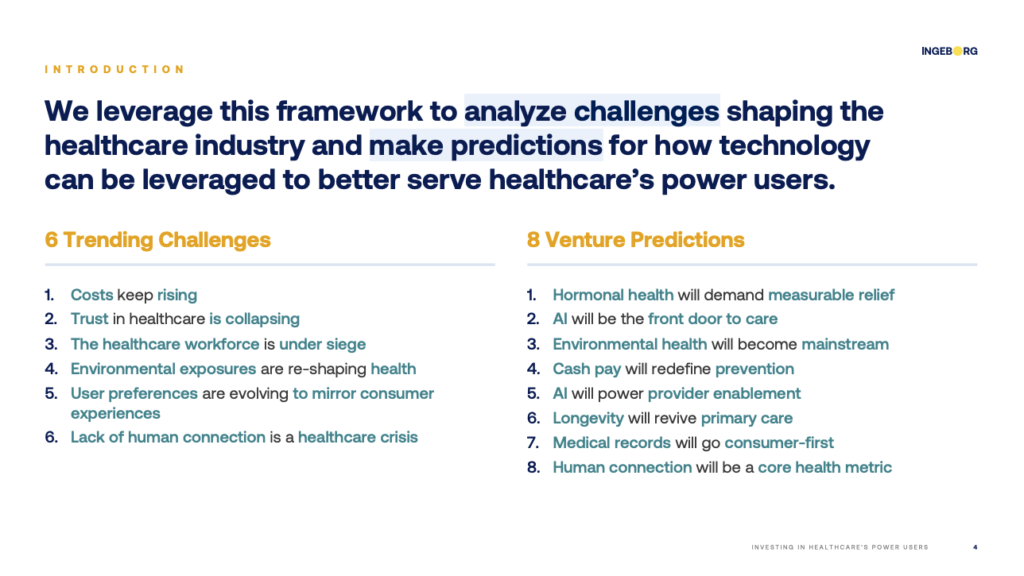 INGEBORG

INTRODUCTION

We leverage this framework to analyze challenges shaping the healthcare industry and make predictions for how technology can be leveraged to better serve healthcare's power users.

6 Trending Challenges

1. Costs keep rising
2. Trust in healthcare is collapsing
3. The healthcare workforce is under siege
4. Environmental exposures are re-shaping health
5. User preferences are evolving to mirror consumer experiences
6. Lack of human connection is a healthcare crisis

8 Venture Predictions

1. Hormonal health will demand measurable relief
2. AI will be the front door to care
3. Environmental health will become mainstream
4. Cash pay will redefine prevention
5. AI will power provider enablement
6. Longevity will revive primary care
7. Medical records will go consumer-first
8. Human connection will be a core health metric

INVESTING IN HEALTHCARE'S POWER USERS 4